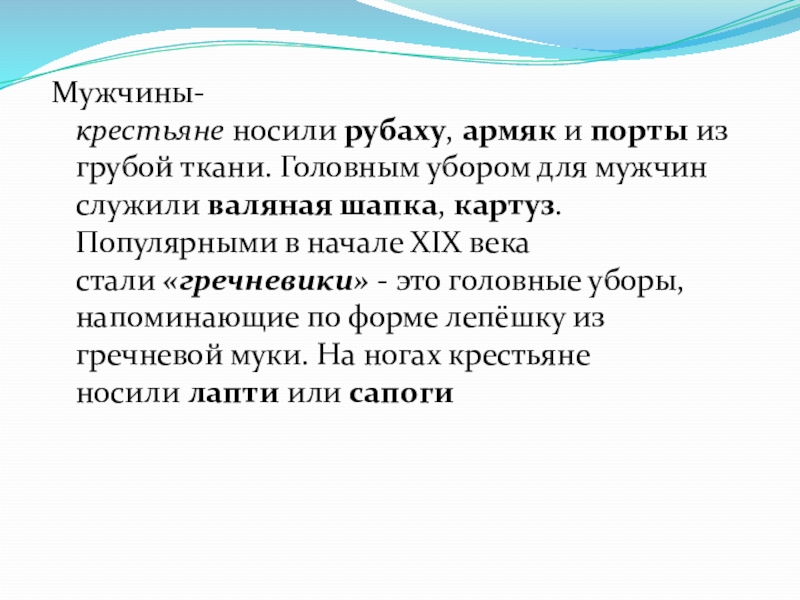 Мужчины-крестьяне носили рубаху, армяк и порты из грубой ткани. Головным убором для мужчин служили валяная шапка, картуз. Популярными в начале XIX века стали «гречневики» - это головные уборы, напоминающие по форме лепёшку из гречневой муки. На ногах крестьяне носили лапти или сапоги